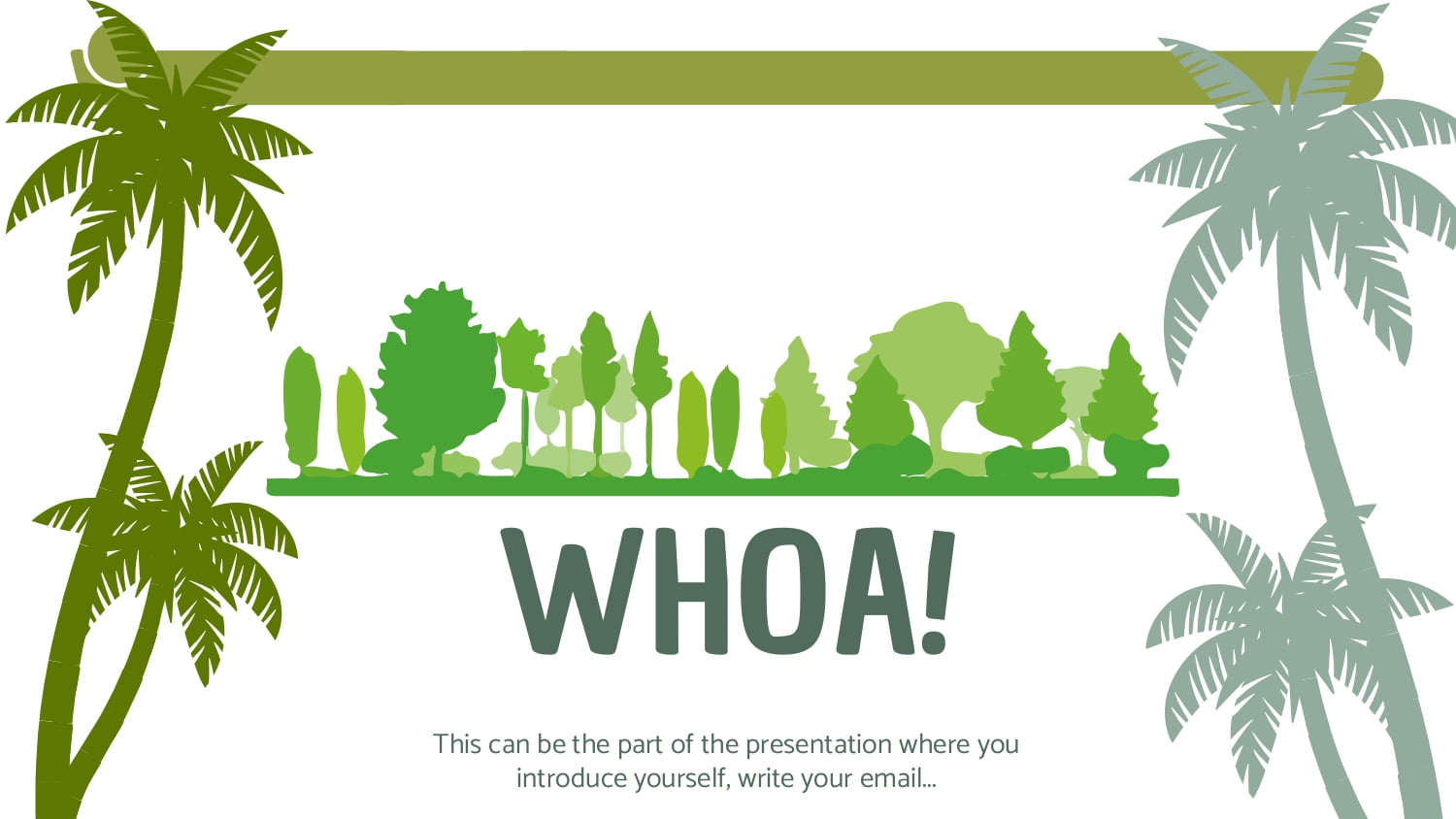 WHOA!

This can be the part of the presentation where you introduce yourself, write your email...